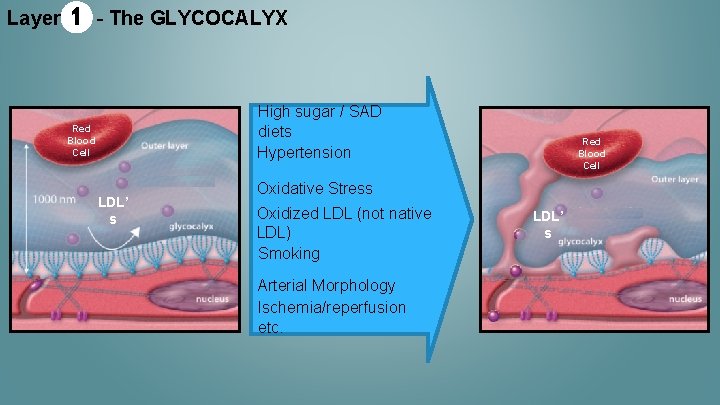 Layer 1 - The GLYCOCALYX

Red Blood Cell
Outer layer
1000 nm
LDL's
glycocalyx
nucleus

High sugar / SAD diets
Hypertension

Oxidative Stress
Oxidized LDL (not native LDL)
Smoking

Arterial Morphology
Ischemia/reperfusion
etc.

Red Blood Cell
Outer layer
LDL's
glycocalyx
nucleus